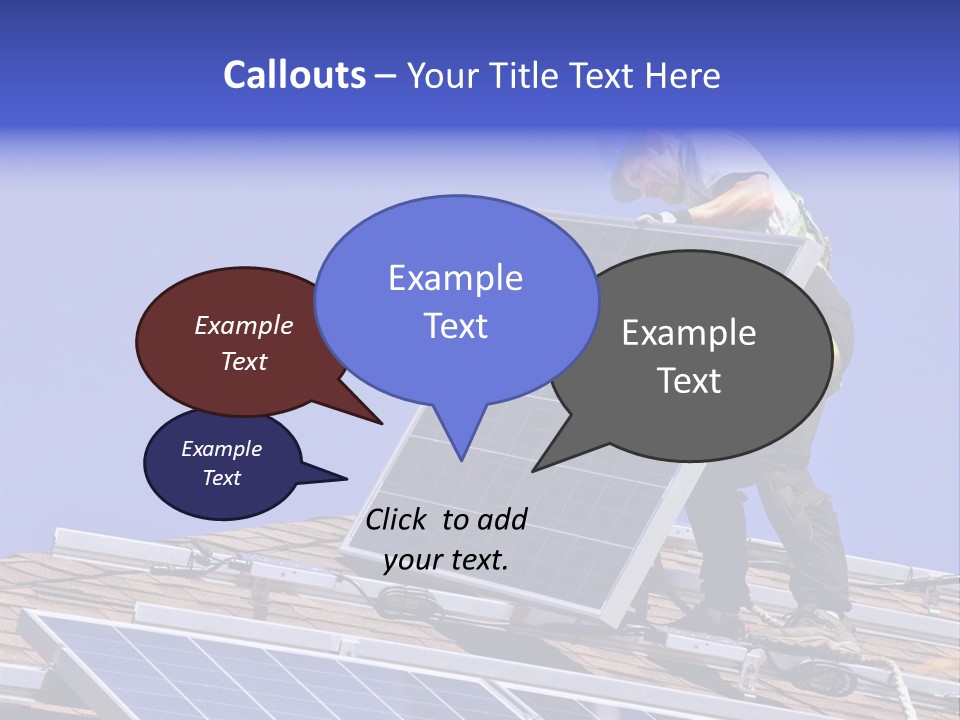 Callouts – Your Title Text Here

Example Text

Example Text

Example Text

Example Text

Click to add your text.